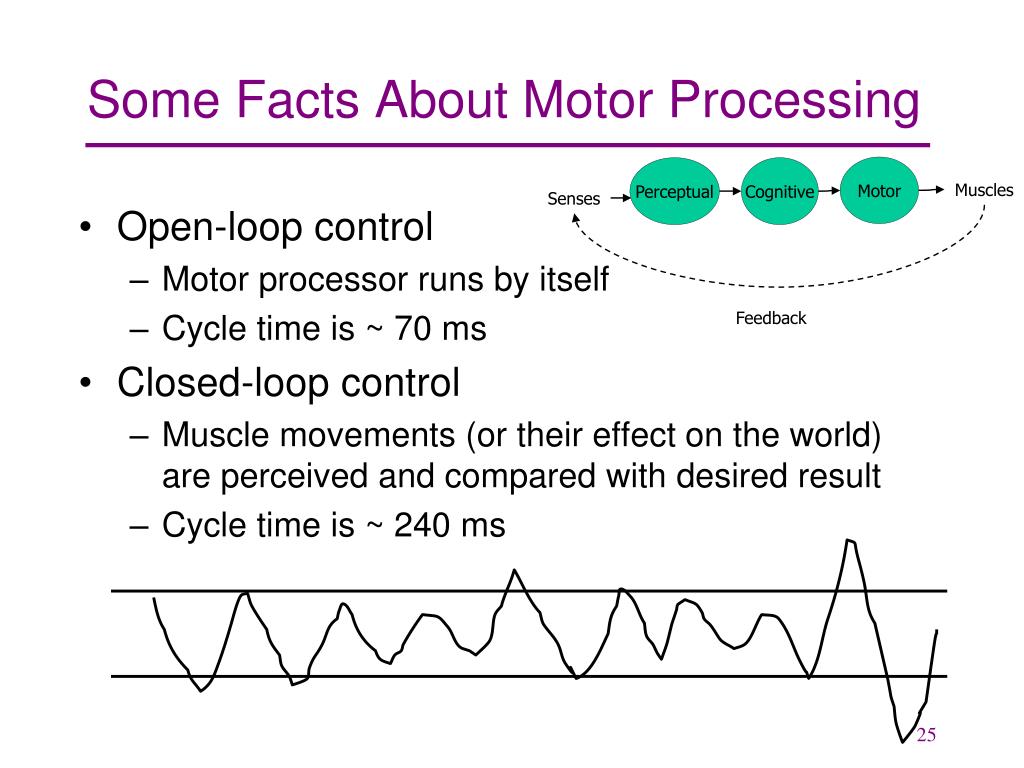 Some Facts About Motor Processing

Senses Perceptual Cognitive Motor Muscles

Feedback

• Open-loop control
– Motor processor runs by itself
– Cycle time is ~ 70 ms
• Closed-loop control
– Muscle movements (or their effect on the world) are perceived and compared with desired result
– Cycle time is ~ 240 ms

25